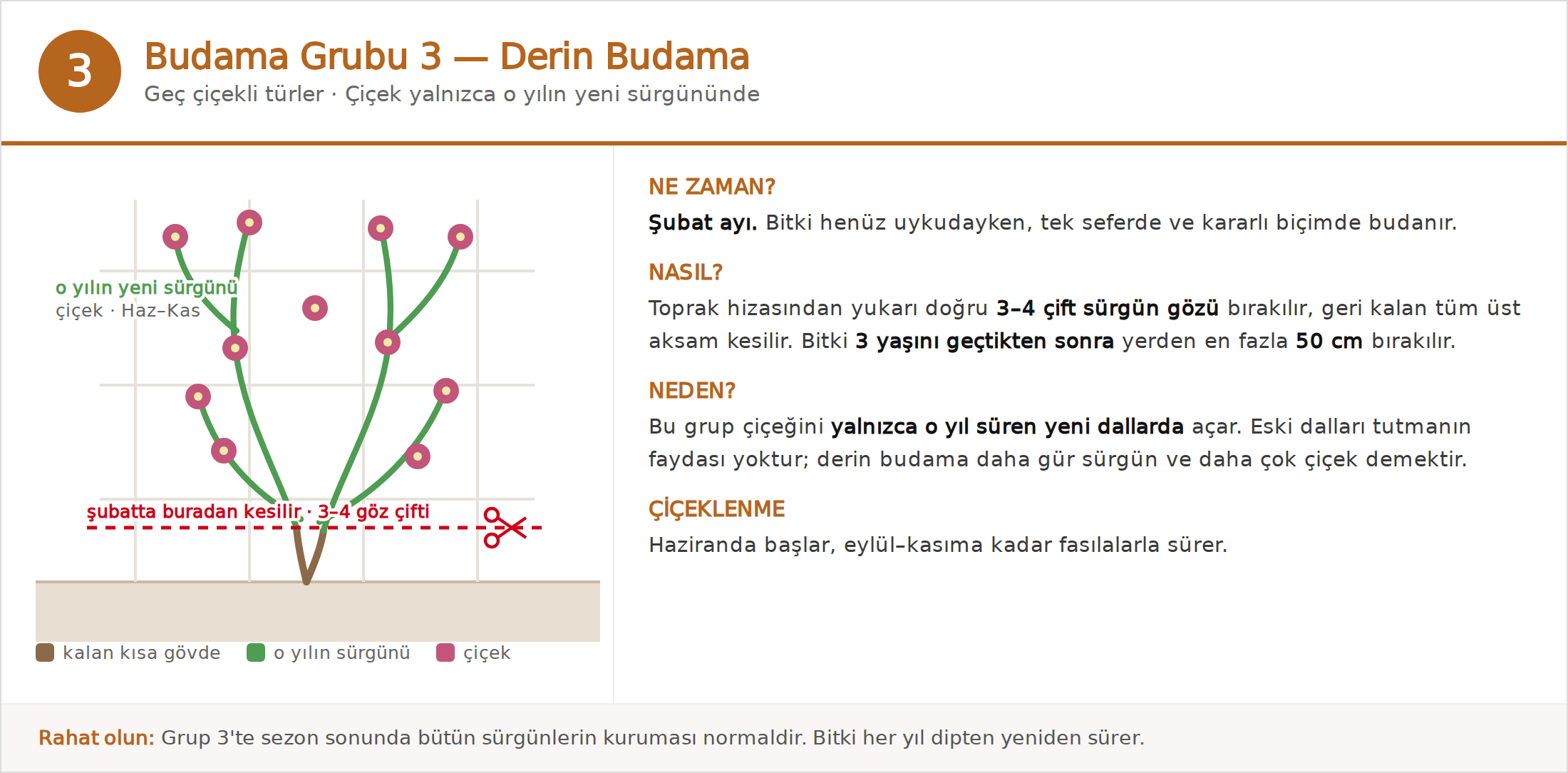 3

Budama Grubu 3 — Derin Budama

Geç çiçekli türler · Çiçek yalnızca o yılın yeni sürgününde

o yılın yeni sürgünü
çiçek · Haz–Kas

şubatta buradan kesilir · 3–4 göz çifti

kalan kısa gövde
o yılın sürgünü
çiçek

NE ZAMAN?

Şubat ayı. Bitki henüz uykudayken, tek seferde ve kararlı biçimde budanır.

NASIL?

Toprak hizasından yukarı doğru 3–4 çift sürgün gözü bırakılır, geri kalan tüm üst aksam kesilir. Bitki 3 yaşını geçtikten sonra yerden en fazla 50 cm bırakılır.

NEDEN?

Bu grup çiçeğini yalnızca o yıl süren yeni dallarda açar. Eski dalları tutmanın faydası yoktur; derin budama daha gür sürgün ve daha çok çiçek demektir.

ÇİÇEKLENME

Haziranda başlar, eylül–kasıma kadar fasılalarla sürer.

Rahat olun: Grup 3'te sezon sonunda bütün sürgünlerin kuruması normaldir. Bitki her yıl dipten yeniden sürer.